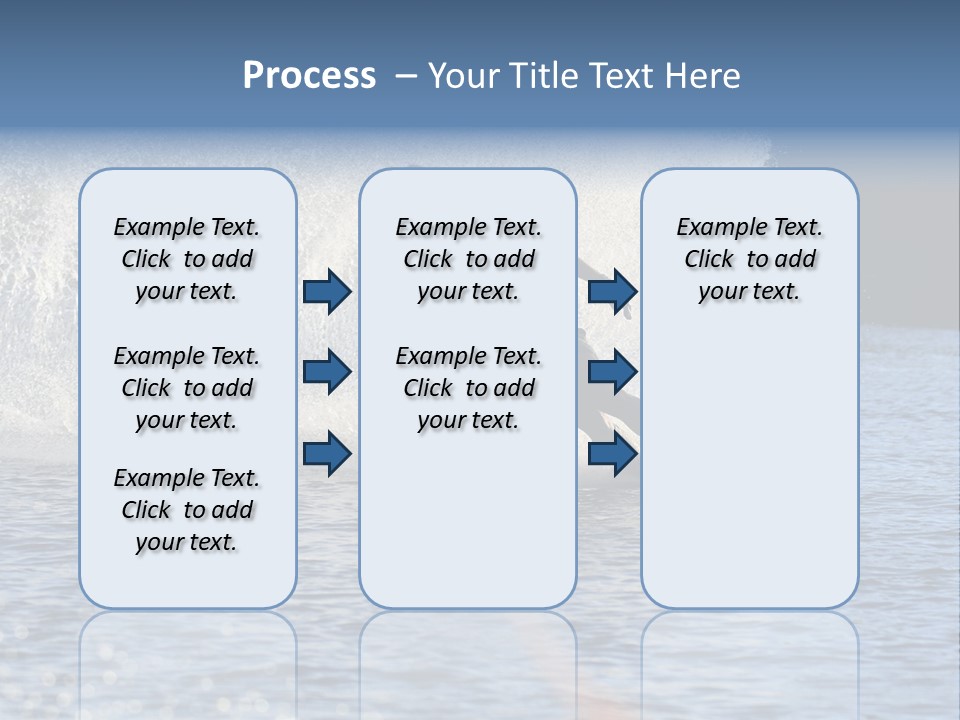 Process – Your Title Text Here

Example Text. Click to add your text.

Example Text. Click to add your text.

Example Text. Click to add your text.

Example Text. Click to add your text.

Example Text. Click to add your text.

Example Text. Click to add your text.